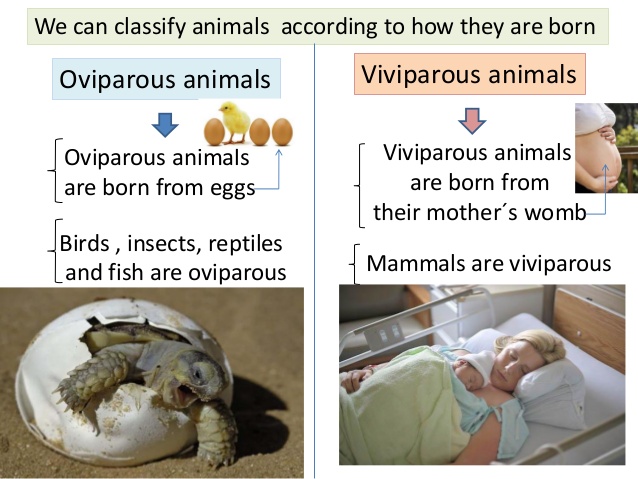 We can classify animals according to how they are born

Oviparous animals

Oviparous animals are born from eggs

Birds , insects, reptiles and fish are oviparous

Viviparous animals

Viviparous animals are born from their mother´s womb

Mammals are viviparous